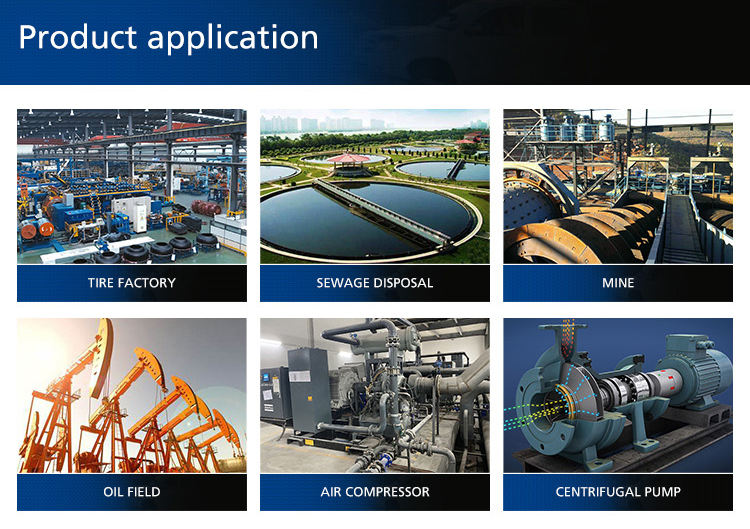 Product application

TIRE FACTORY

SEWAGE DISPOSAL

MINE

OIL FIELD

AIR COMPRESSOR

CENTRIFUGAL PUMP